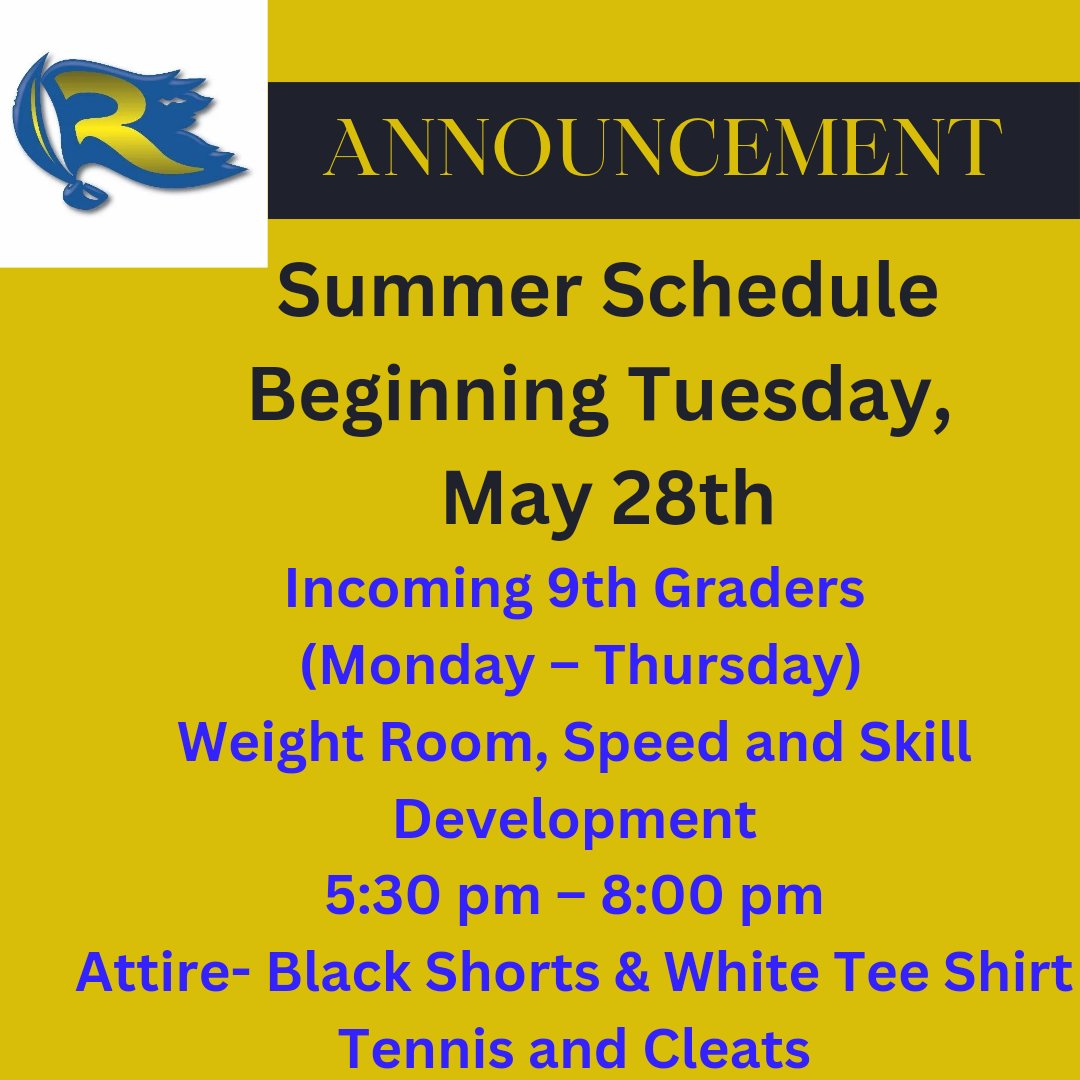 R

ANNOUNCEMENT

Summer Schedule Beginning Tuesday, May 28th

Incoming 9th Graders (Monday – Thursday)
Weight Room, Speed and Skill Development
5:30 pm – 8:00 pm
Attire- Black Shorts & White Tee Shirt
Tennis and Cleats